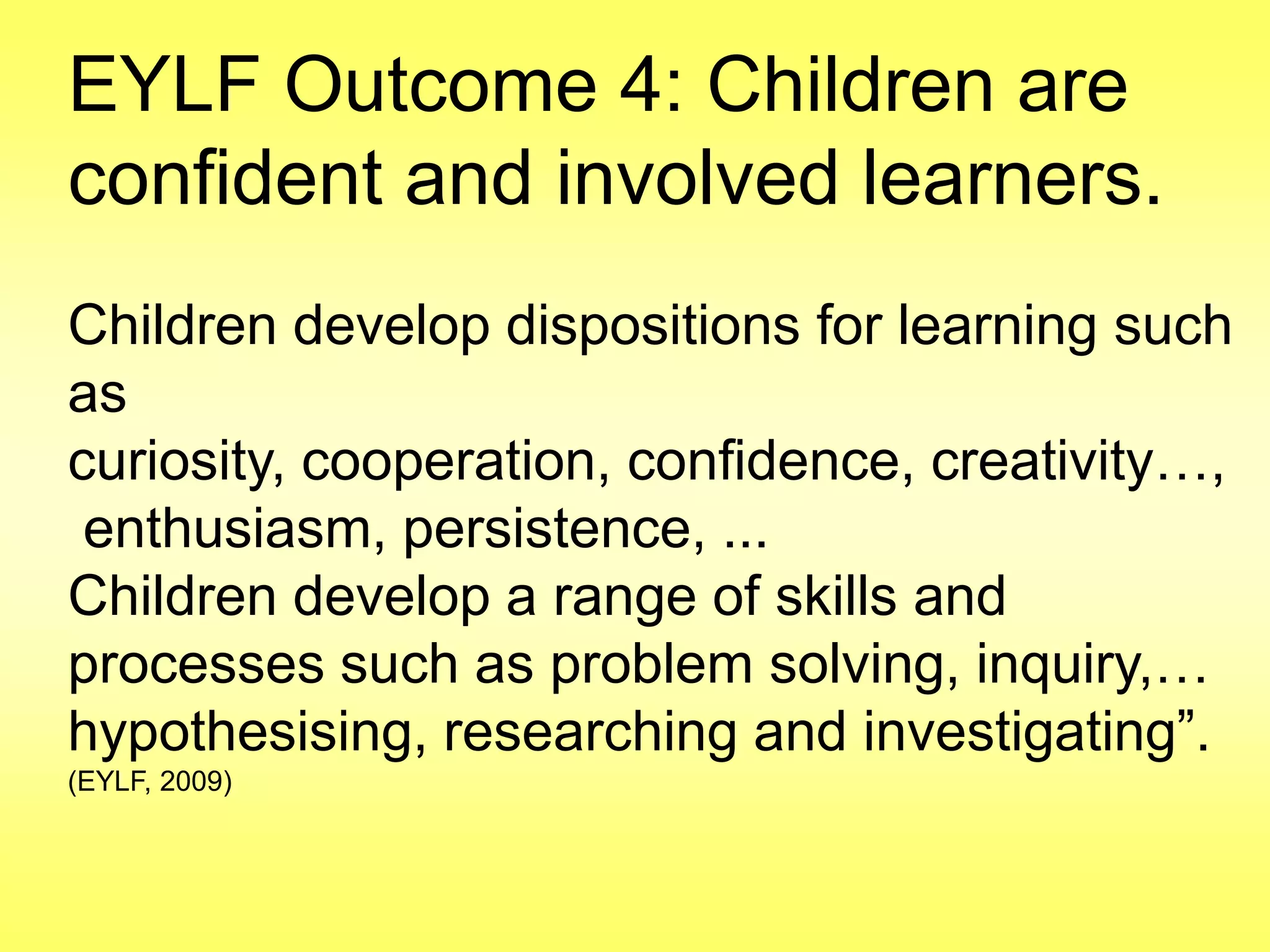 EYLF Outcome 4: Children are confident and involved learners.

Children develop dispositions for learning such as curiosity, cooperation, confidence, creativity…, enthusiasm, persistence, ...
Children develop a range of skills and processes such as problem solving, inquiry,… hypothesising, researching and investigating”.
(EYLF, 2009)